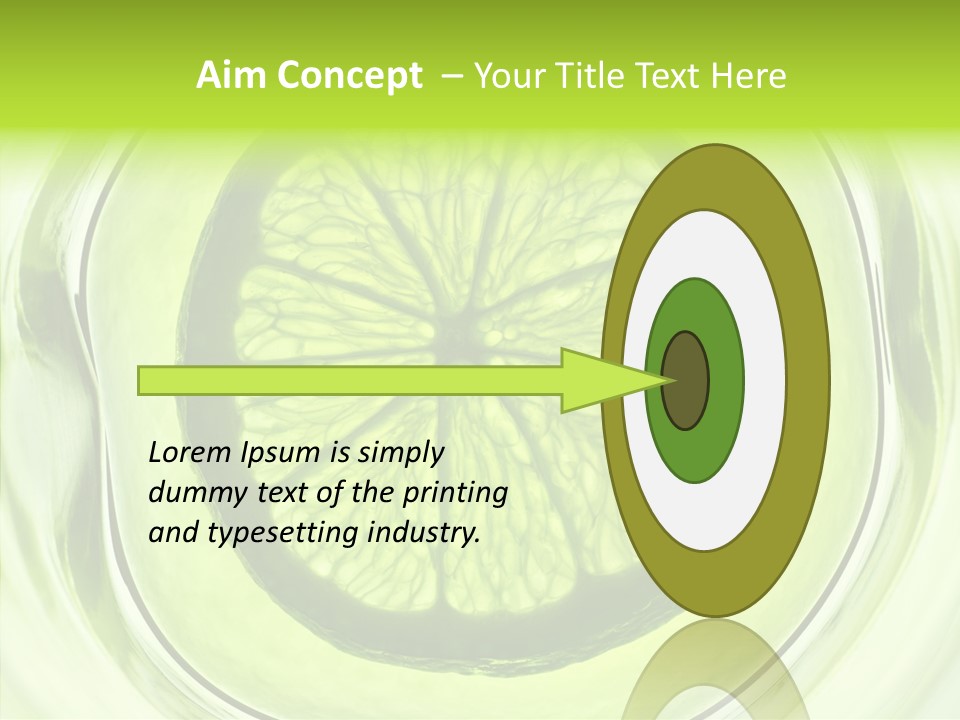 Aim Concept – Your Title Text Here

Lorem Ipsum is simply dummy text of the printing and typesetting industry.